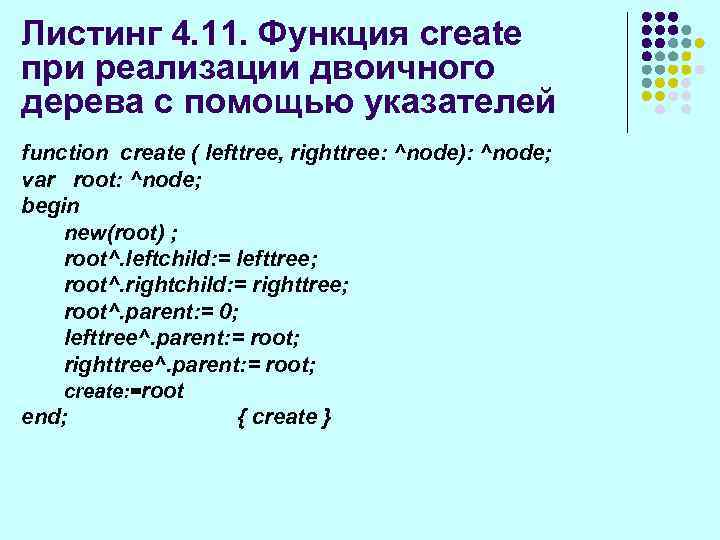 Листинг 4.11. Функция create при реализации двоичного дерева с помощью указателей

function create ( lefttree, righttree: ^node): ^node;
var root: ^node;
begin
new(root) ;
root^.leftchild:= lefttree;
root^.rightchild:= righttree;
root^.parent:= 0;
lefttree^.parent:= root;
righttree^.parent:= root;
create:=root
end; { create }